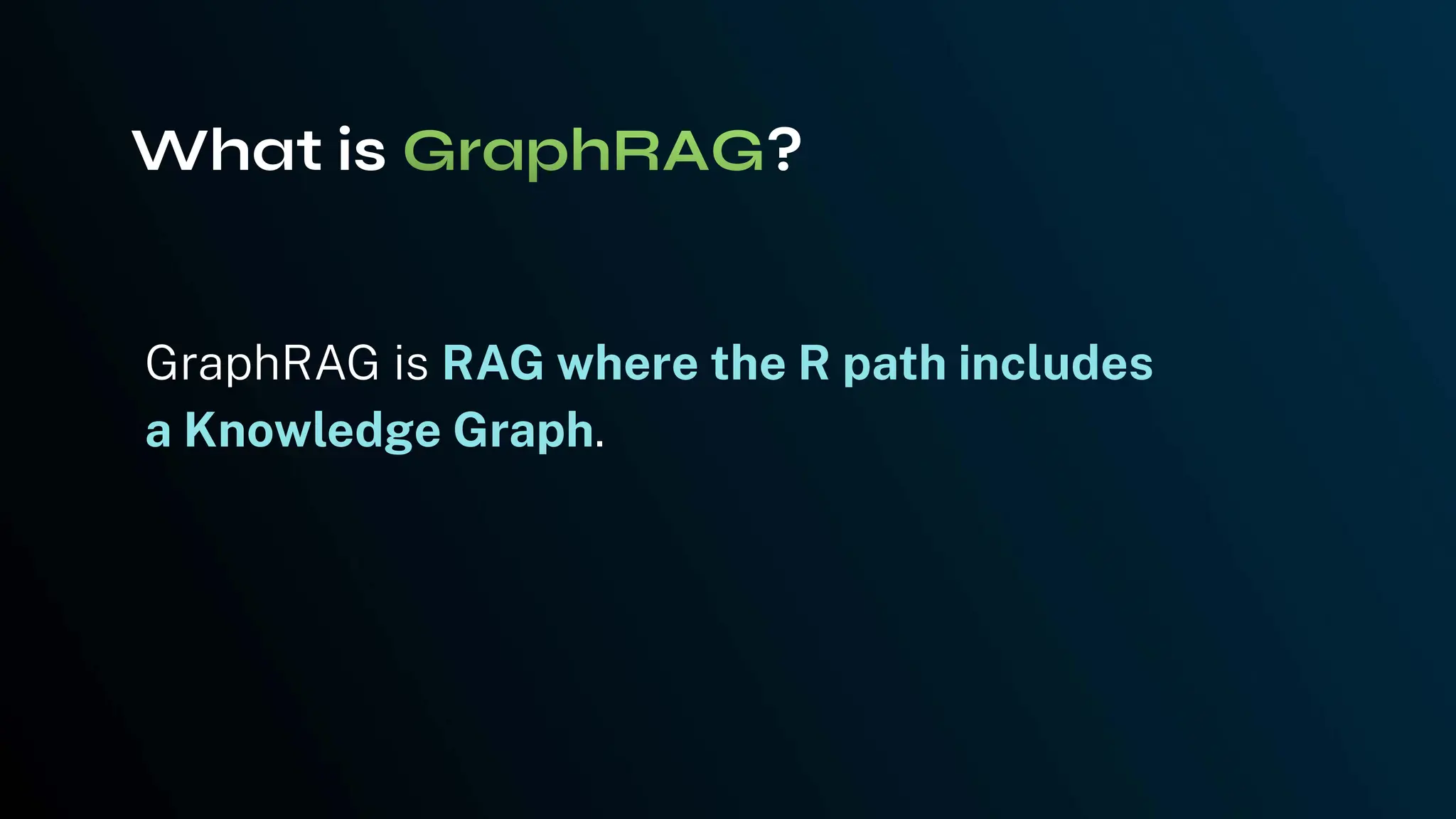 What is GraphRAG?

GraphRAG is RAG where the R path includes a Knowledge Graph.